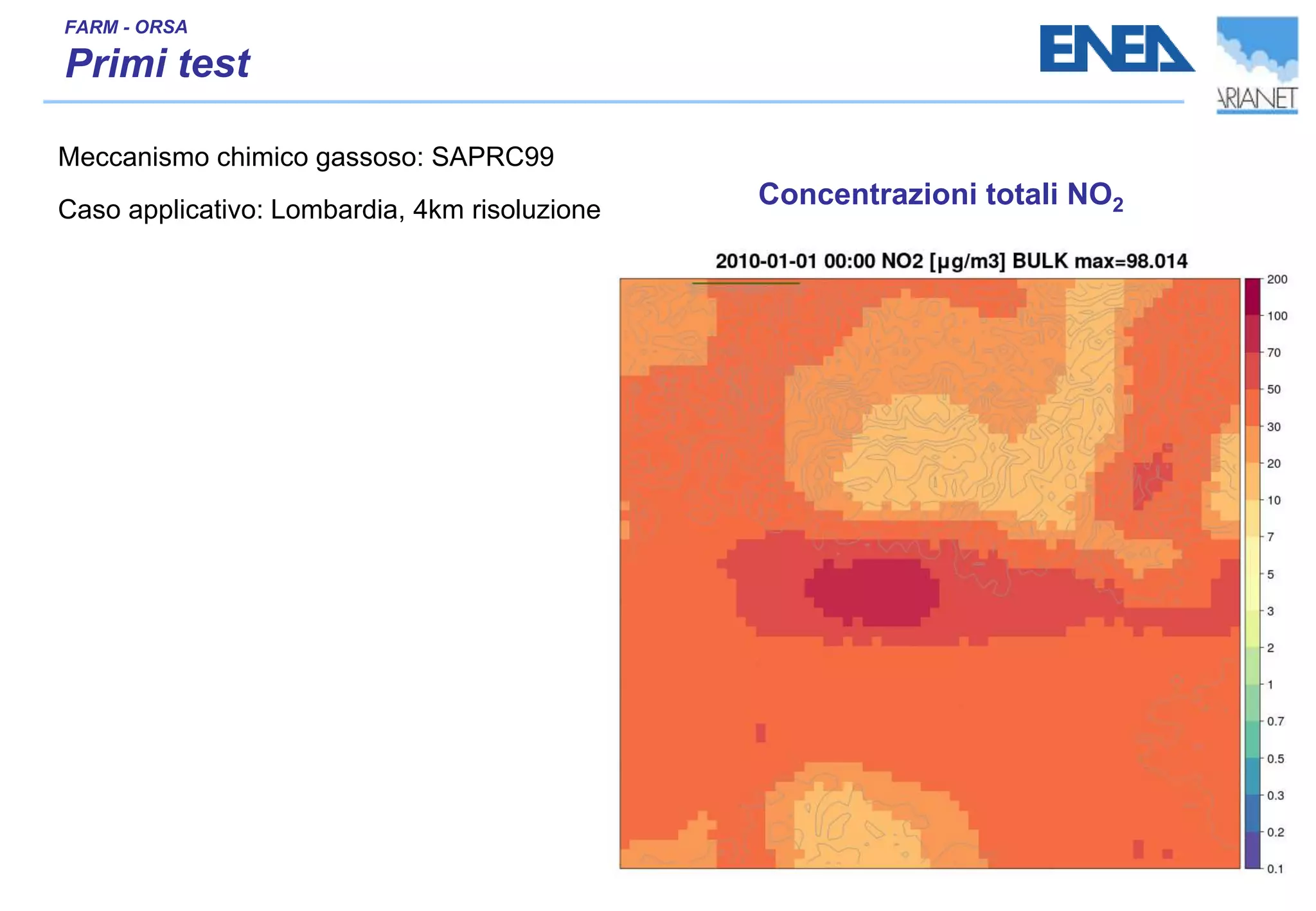 FARM - ORSA
Primi test

ENEA

ARIANET

Meccanismo chimico gassoso: SAPRC99

Caso applicativo: Lombardia, 4km risoluzione

Concentrazioni totali $NO_2$

2010-01-01 00:00 NO2 [µg/m3] BULK max=98.014

200
100
70
50
30
20
10
7
5
3
2
1
0.7
0.5
0.3
0.2
0.1